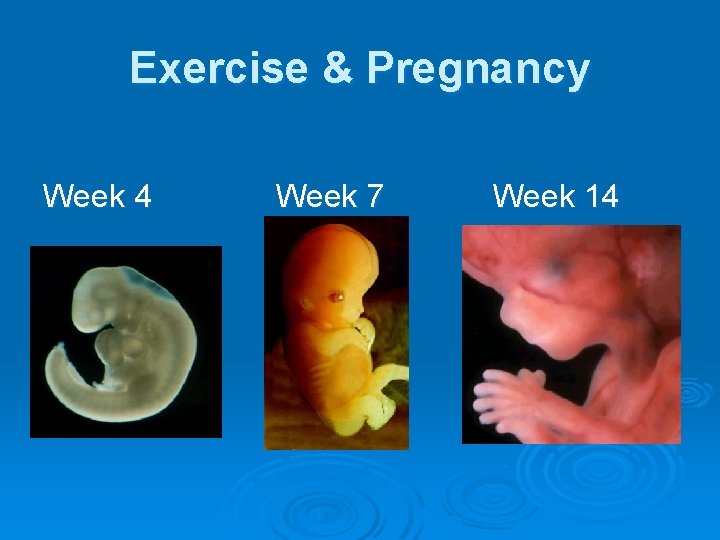 Exercise & Pregnancy

Week 4

Week 7

Week 14